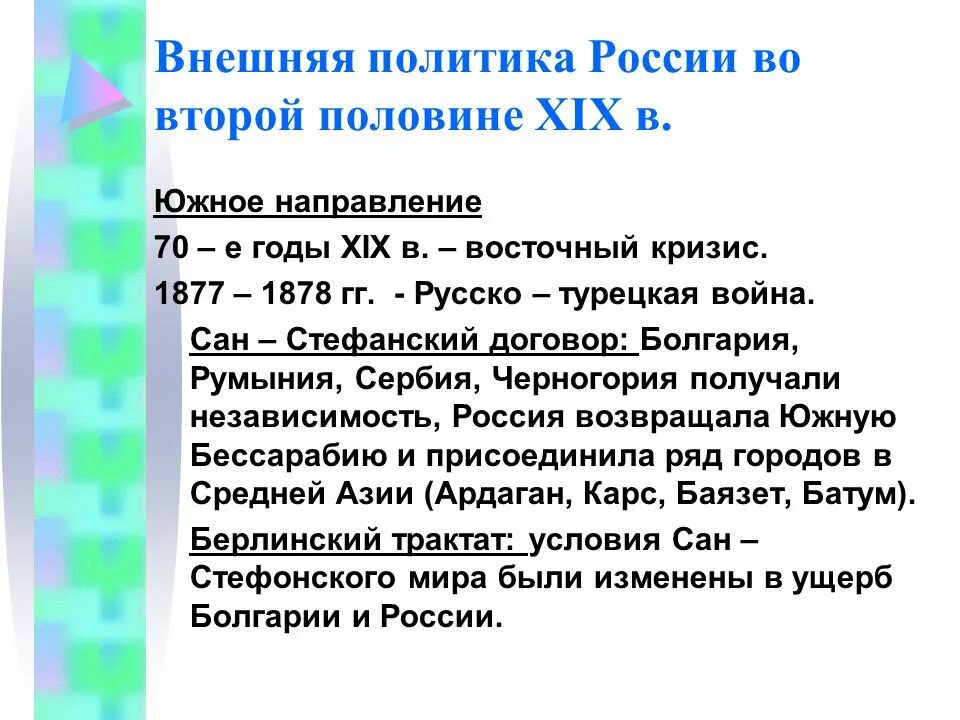 Внешняя политика России во второй половине XIX в.

Южное направление

70 – е годы XIX в. – восточный кризис.

1877 – 1878 гг. - Русско – турецкая война.

Сан – Стефанский договор: Болгария, Румыния, Сербия, Черногория получали независимость, Россия возвращала Южную Бессарабию и присоединила ряд городов в Средней Азии (Ардаган, Карс, Баязет, Батум).

Берлинский трактат: условия Сан – Стефонского мира были изменены в ущерб Болгарии и России.